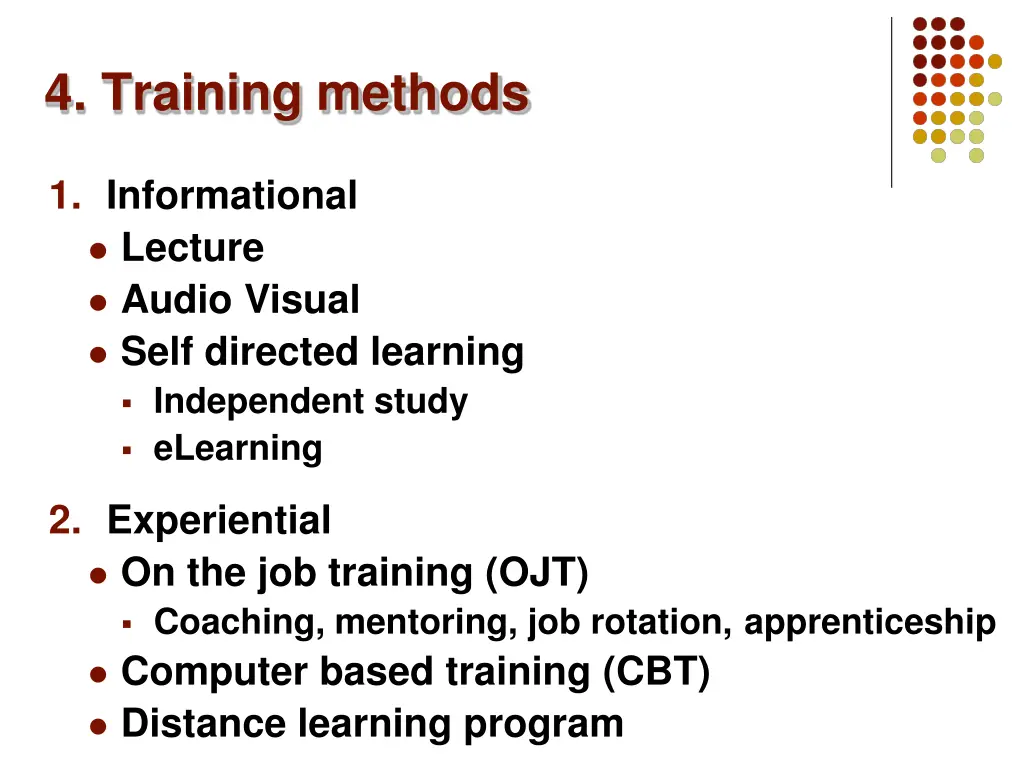 4. Training methods

1. Informational
- Lecture
- Audio Visual
- Self directed learning
  - Independent study
  - eLearning

2. Experiential
- On the job training (OJT)
  - Coaching, mentoring, job rotation, apprenticeship
- Computer based training (CBT)
- Distance learning program